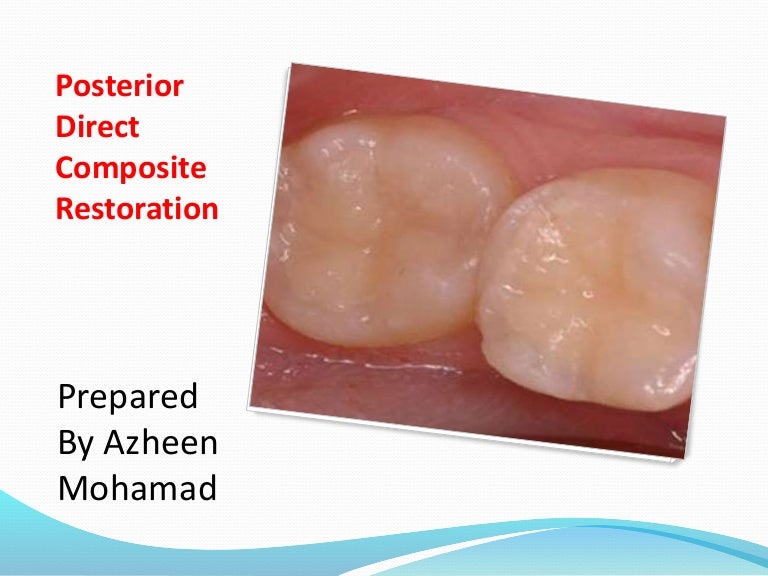 Posterior Direct Composite Restoration

Prepared By Azheen Mohamad